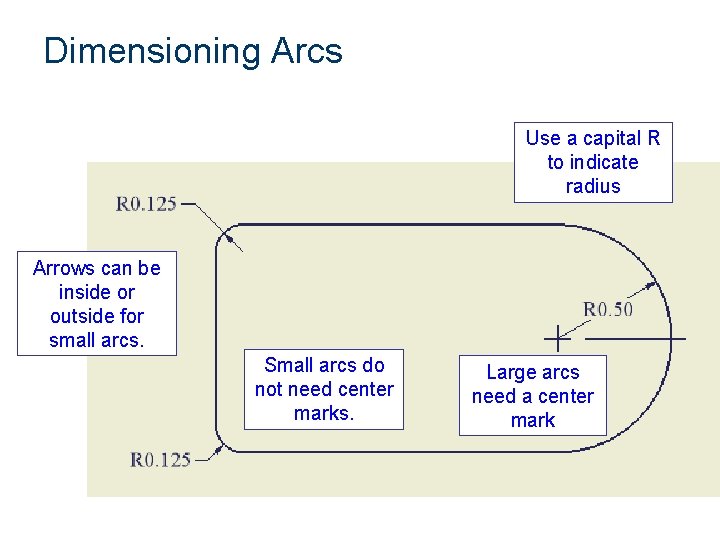 Dimensioning Arcs

Use a capital R to indicate radius

R0.125

Arrows can be inside or outside for small arcs.

R0.50

Small arcs do not need center marks.

Large arcs need a center mark

R0.125